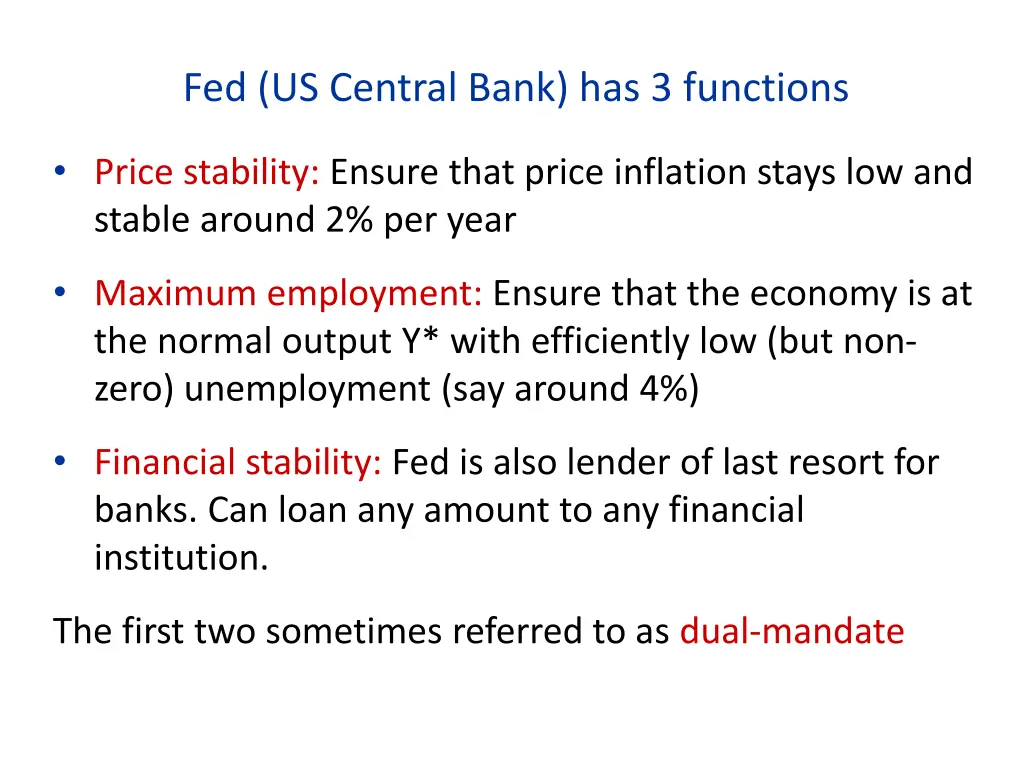 Fed (US Central Bank) has 3 functions

• Price stability: Ensure that price inflation stays low and stable around 2% per year

• Maximum employment: Ensure that the economy is at the normal output Y* with efficiently low (but non-zero) unemployment (say around 4%)

• Financial stability: Fed is also lender of last resort for banks. Can loan any amount to any financial institution.

The first two sometimes referred to as dual-mandate